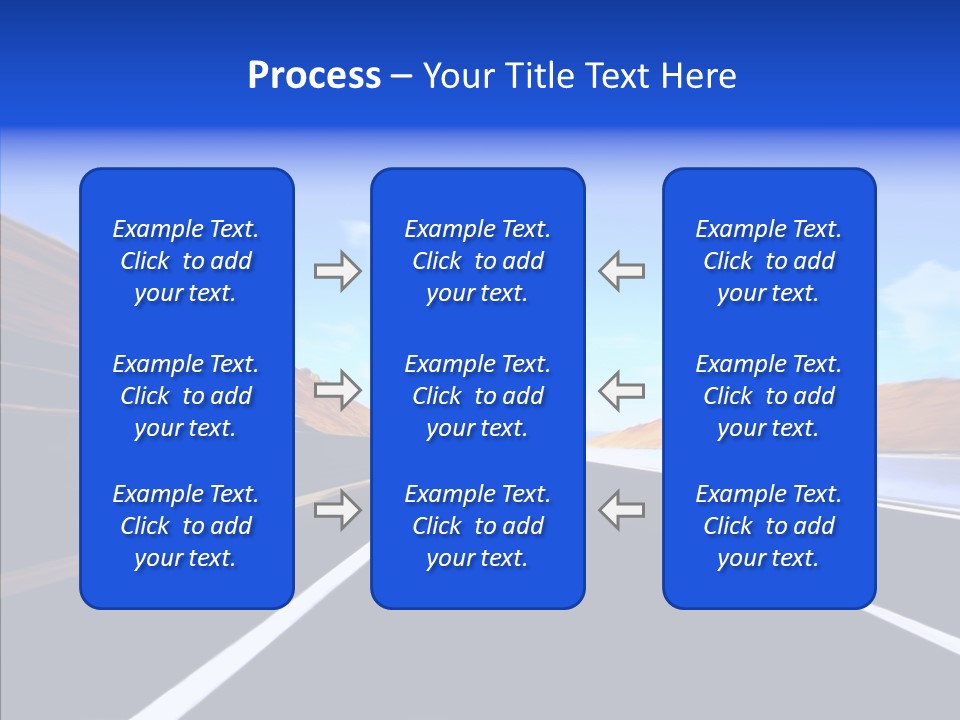 Process – Your Title Text Here

Example Text. Click to add your text.

Example Text. Click to add your text.

Example Text. Click to add your text.

Example Text. Click to add your text.

Example Text. Click to add your text.

Example Text. Click to add your text.

Example Text. Click to add your text.

Example Text. Click to add your text.

Example Text. Click to add your text.